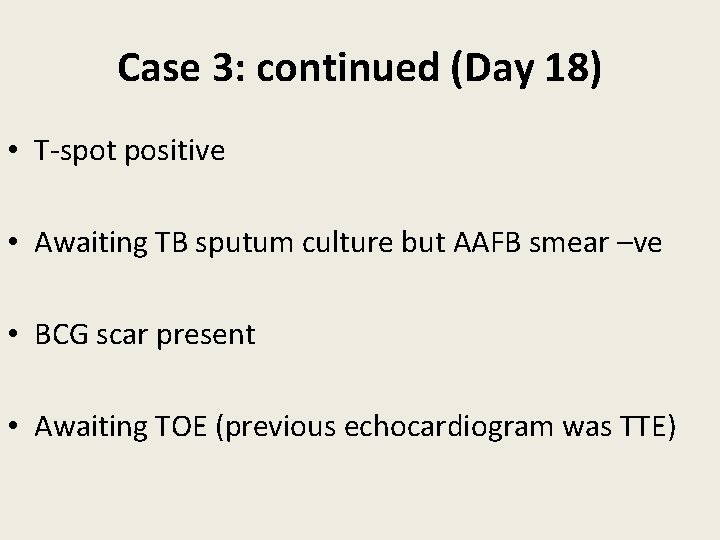 Case 3: continued (Day 18)

• T-spot positive

• Awaiting TB sputum culture but AAFB smear –ve

• BCG scar present

• Awaiting TOE (previous echocardiogram was TTE)